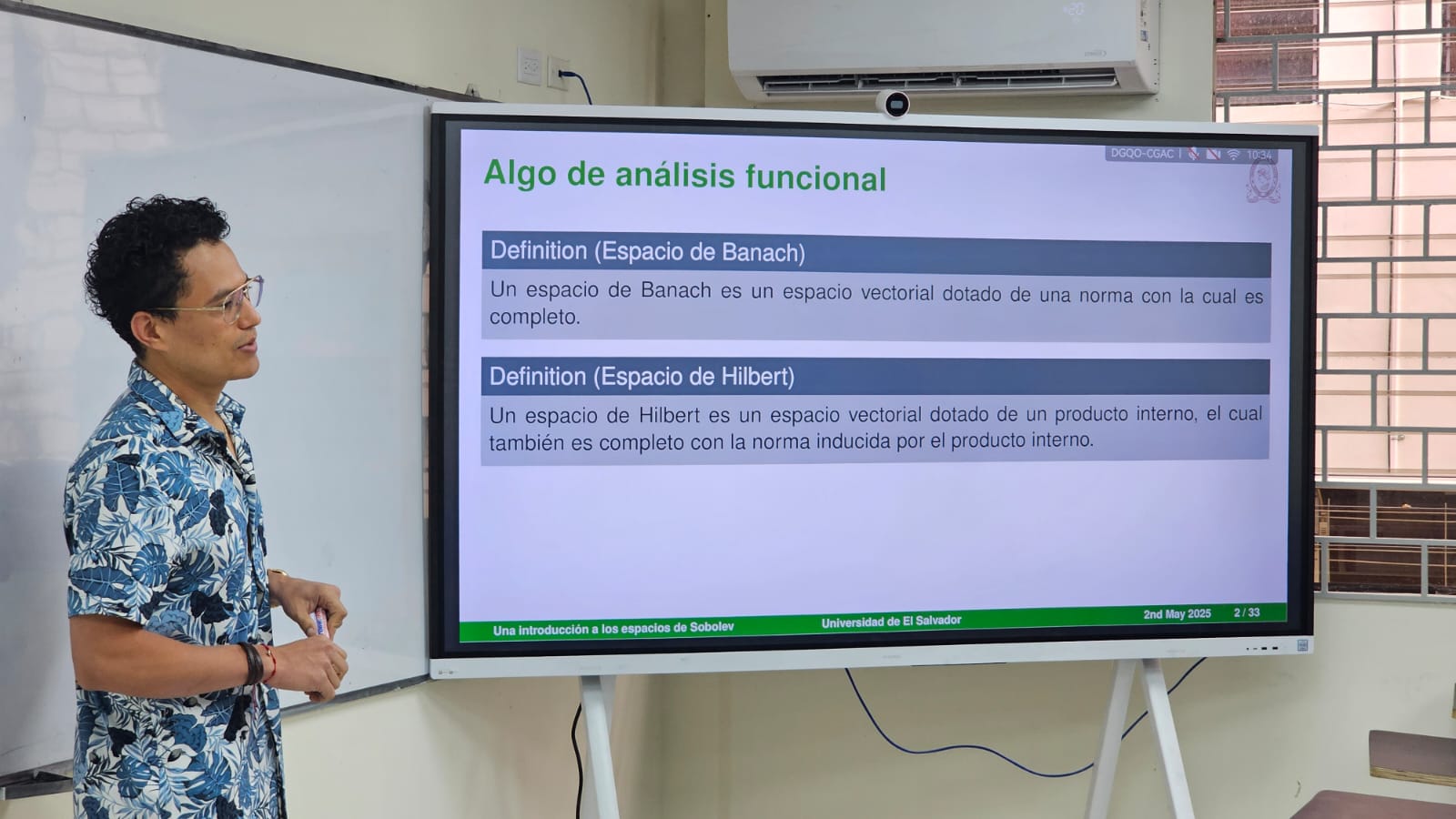 DGQO-CGAC | 10:34

Algo de análisis funcional

Definition (Espacio de Banach)

Un espacio de Banach es un espacio vectorial dotado de una norma con la cual es completo.

Definition (Espacio de Hilbert)

Un espacio de Hilbert es un espacio vectorial dotado de un producto interno, el cual también es completo con la norma inducida por el producto interno.

Una introducción a los espacios de Sobolev    Universidad de El Salvador    2nd May 2025    2 / 33